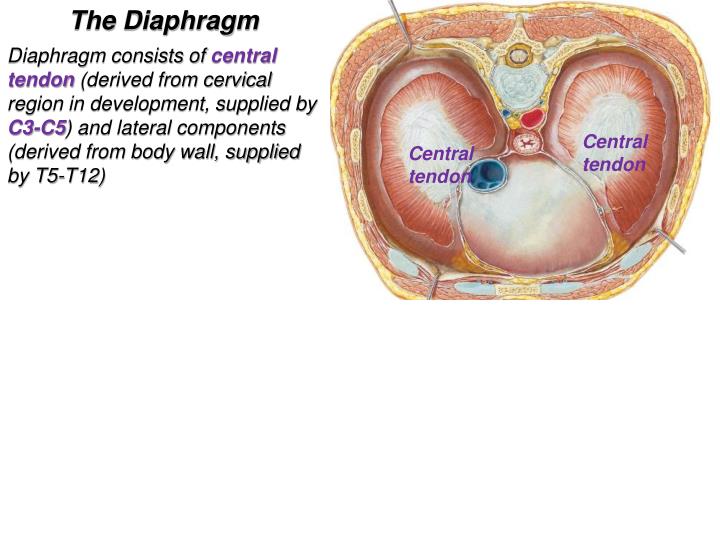 The Diaphragm

Diaphragm consists of central tendon (derived from cervical region in development, supplied by C3-C5) and lateral components (derived from body wall, supplied by T5-T12)

Central tendon

Central tendon